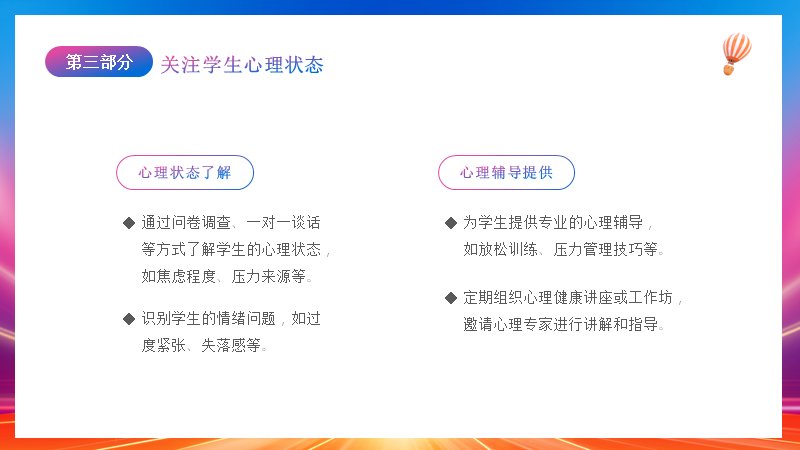 第三部分 关注学生心理状态

心理状态了解

◆ 通过问卷调查、一对一谈话等方式了解学生的心理状态，如焦虑程度、压力来源等。

◆ 识别学生的情绪问题，如过度紧张、失落感等。

心理辅导提供

◆ 为学生提供专业的心理辅导，如放松训练、压力管理技巧等。

◆ 定期组织心理健康讲座或工作坊，邀请心理专家进行讲解和指导。